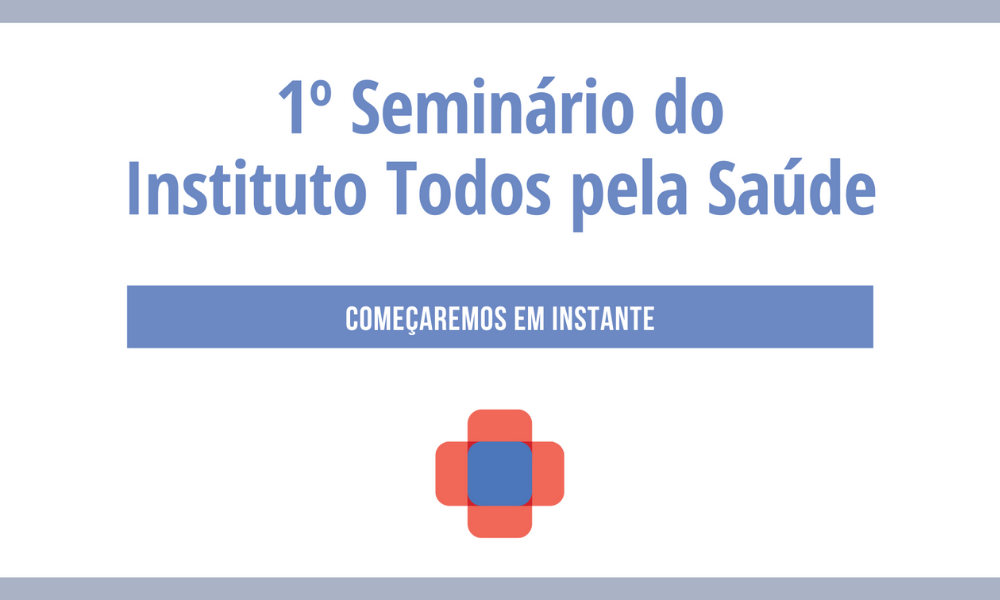 1º Seminário do Instituto Todos pela Saúde

COMEÇAREMOS EM INSTANTE